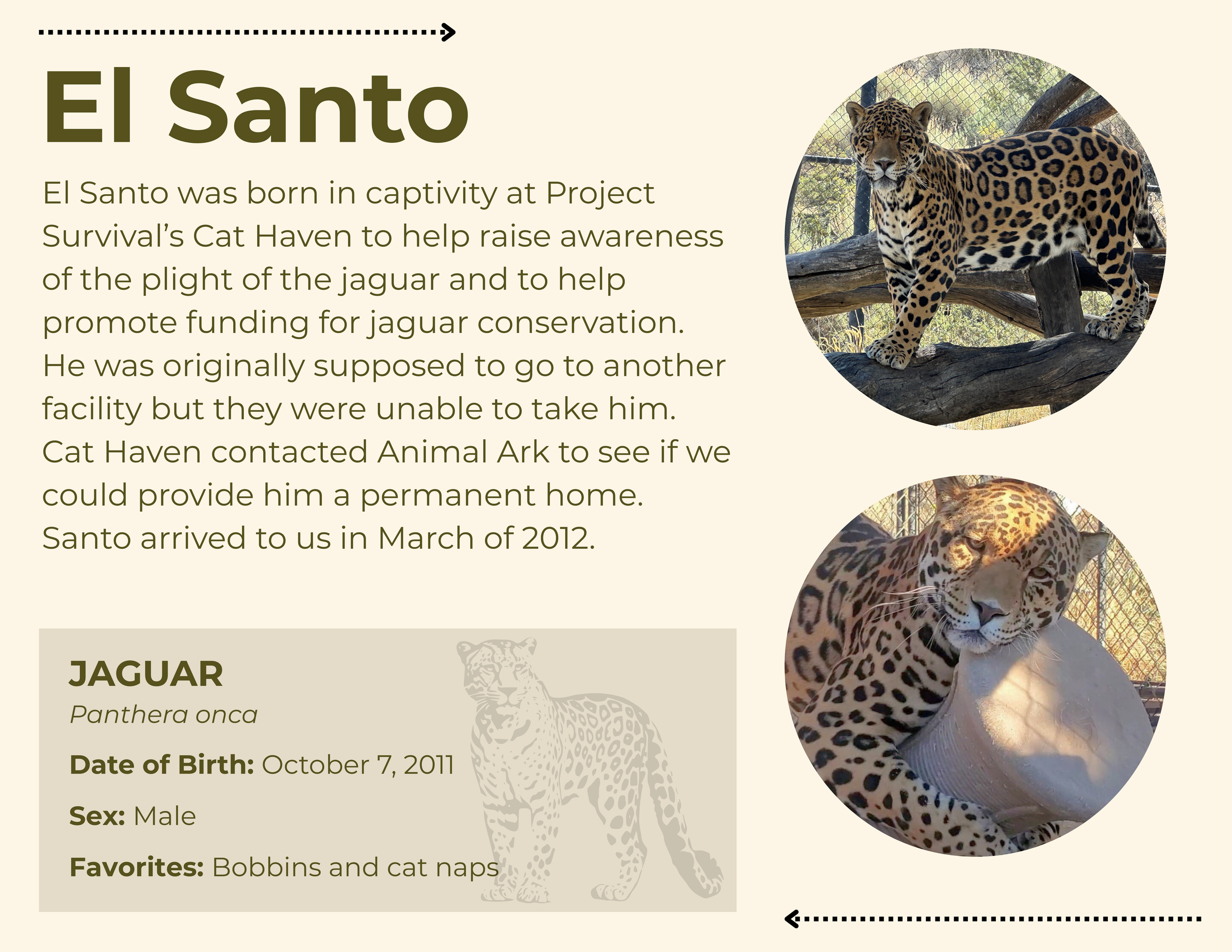 El Santo

El Santo was born in captivity at Project Survival's Cat Haven to help raise awareness of the plight of the jaguar and to help promote funding for jaguar conservation. He was originally supposed to go to another facility but they were unable to take him. Cat Haven contacted Animal Ark to see if we could provide him a permanent home. Santo arrived to us in March of 2012.

JAGUAR

Panthera onca

Date of Birth: October 7, 2011

Sex: Male

Favorites: Bobbins and cat naps